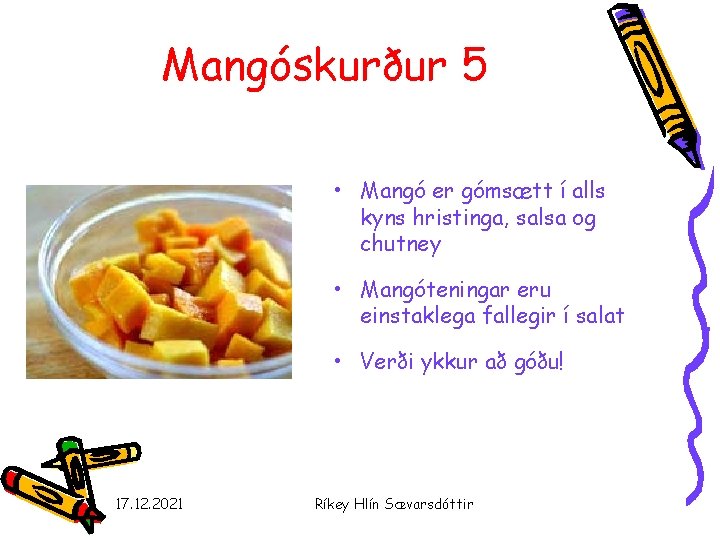 Mangóskurður 5

• Mangó er gómsætt í alls kyns hristinga, salsa og chutney

• Mangóteningar eru einstaklega fallegir í salat

• Verði ykkur að góðu!

17.12.2021

Ríkey Hlín Sævarsdóttir